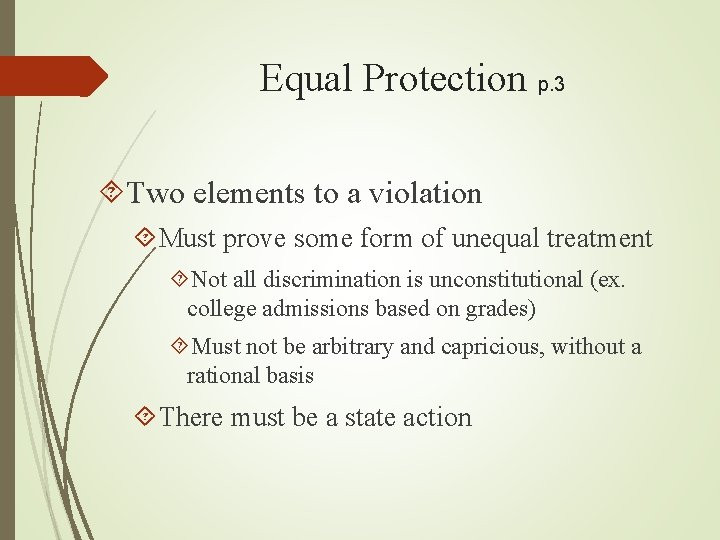 Equal Protection p.3

Two elements to a violation

Must prove some form of unequal treatment

Not all discrimination is unconstitutional (ex. college admissions based on grades)

Must not be arbitrary and capricious, without a rational basis

There must be a state action